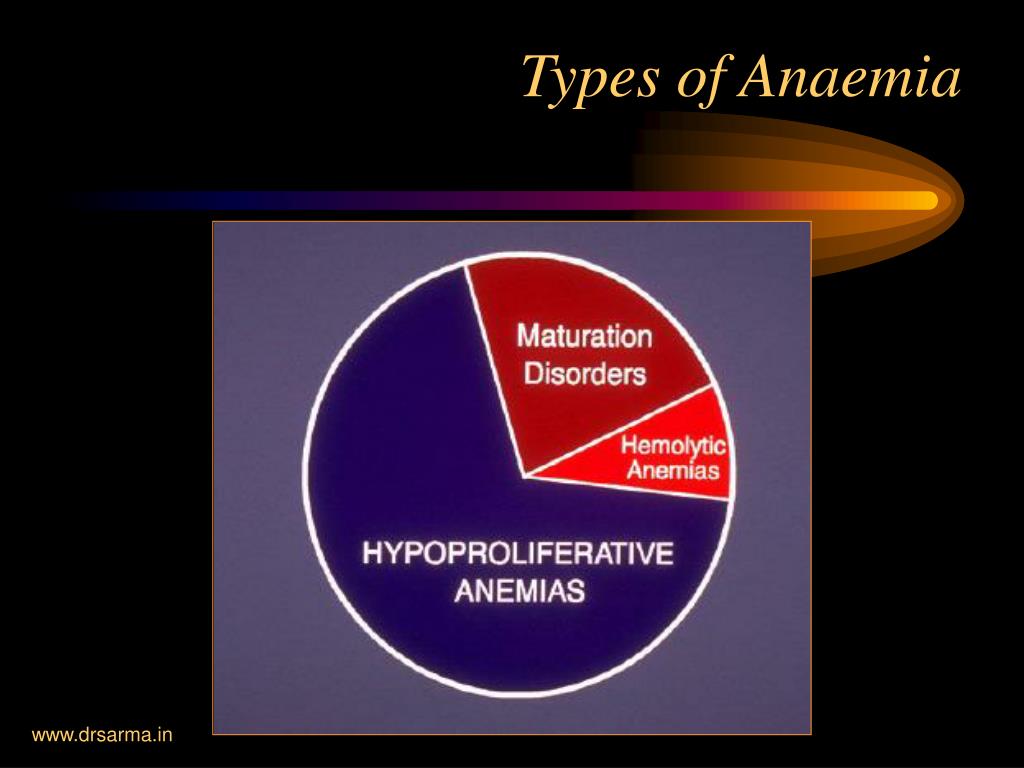 Types of Anaemia

Maturation Disorders

Hemolytic Anemias

HYPOPROLIFERATIVE ANEMIAS

www.drsarma.in